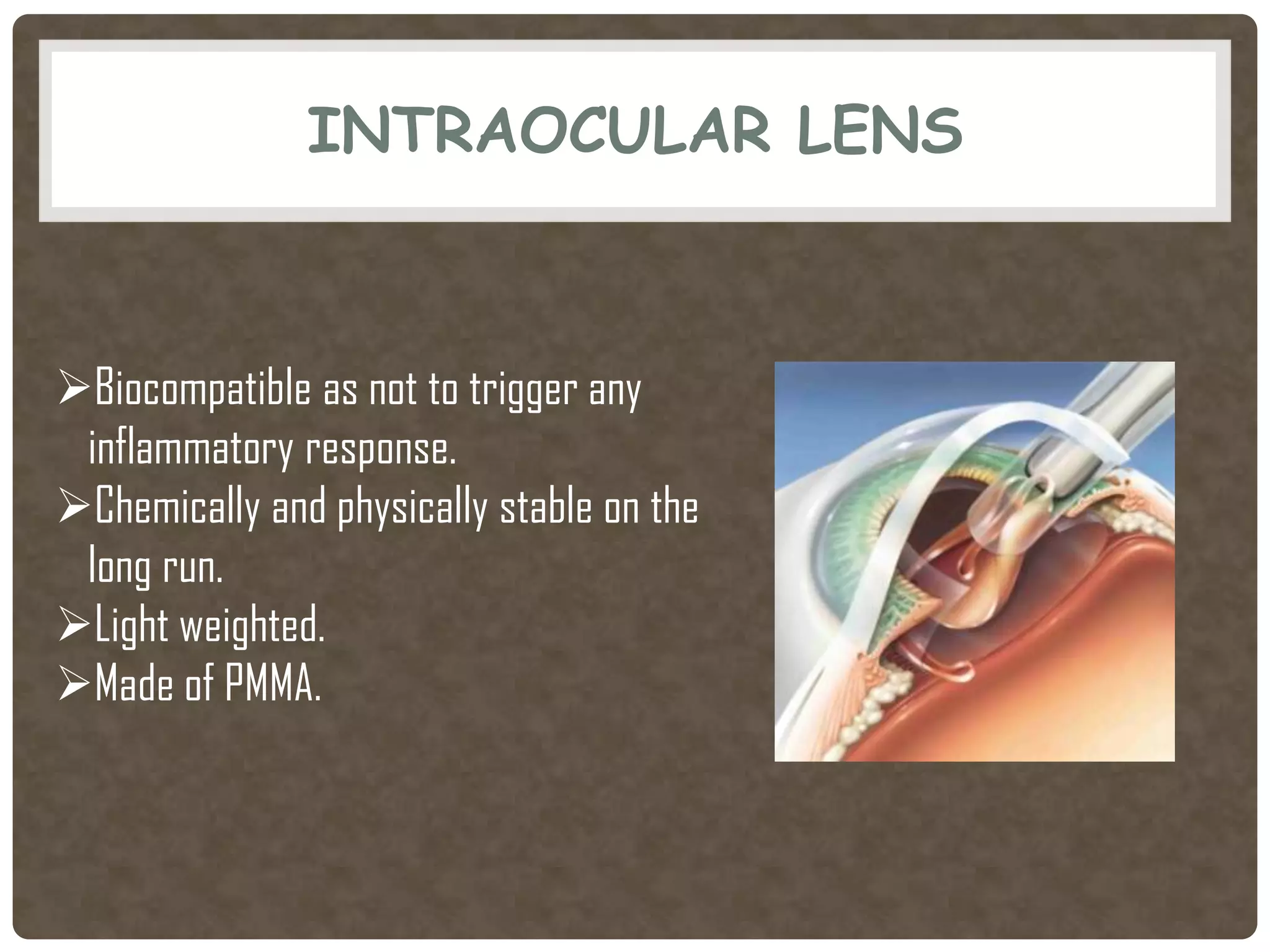 INTRAOCULAR LENS

➢Biocompatible as not to trigger any inflammatory response.
➢Chemically and physically stable on the long run.
➢Light weighted.
➢Made of PMMA.